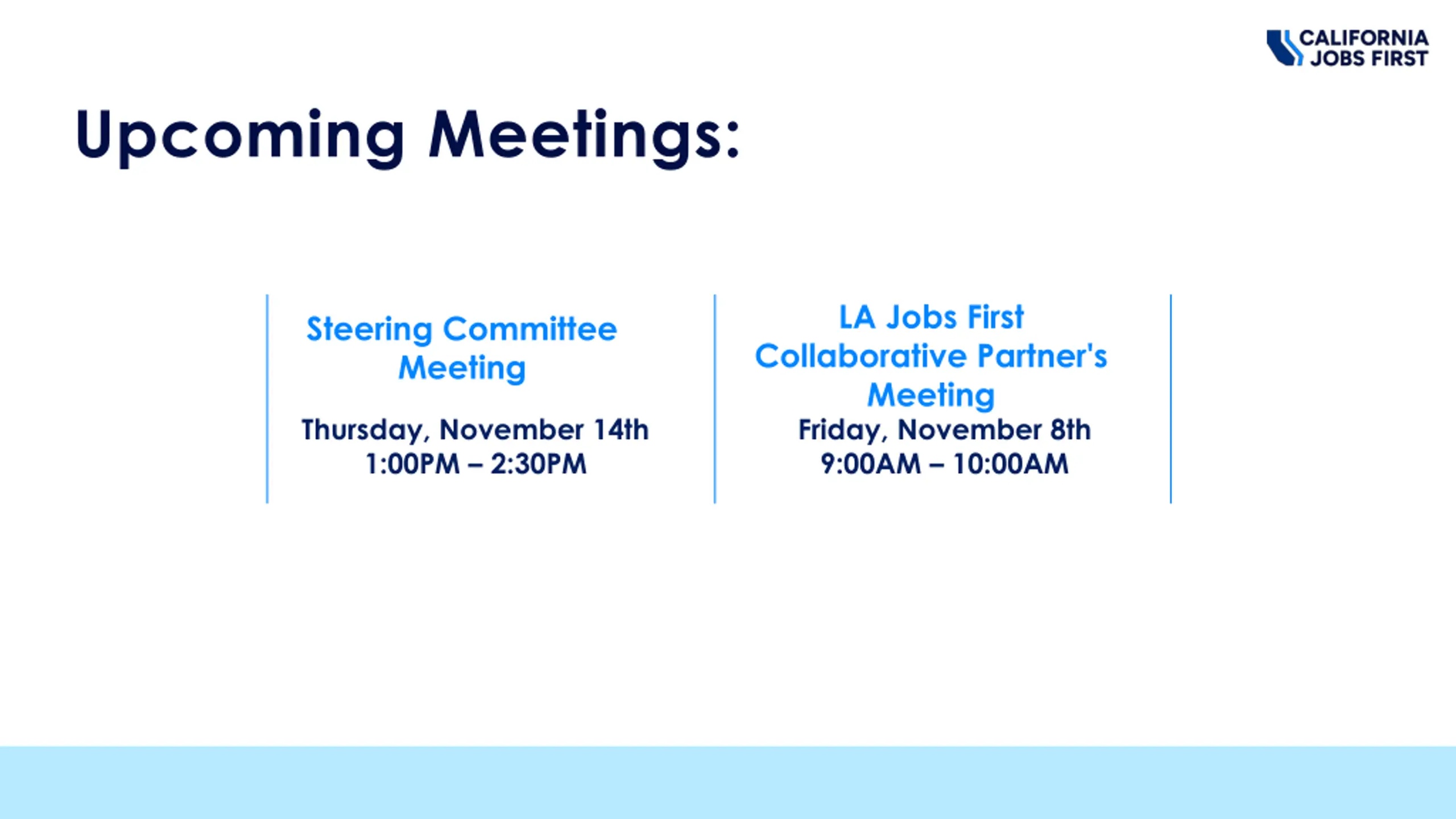 CALIFORNIA JOBS FIRST

Upcoming Meetings:

Steering Committee Meeting

Thursday, November 14th
1:00PM – 2:30PM

LA Jobs First Collaborative Partner's Meeting

Friday, November 8th
9:00AM – 10:00AM